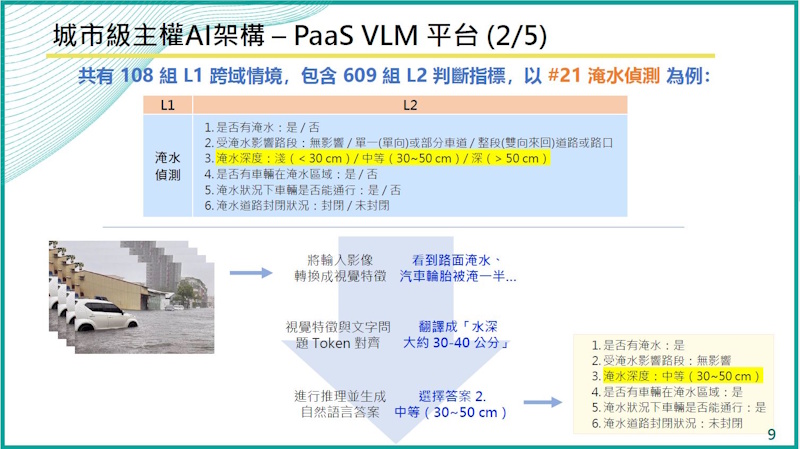 城市級主權AI架構 – PaaS VLM 平台 (2/5)

共有 108 組 L1 跨域情境，包含 609 組 L2 判斷指標，以 #21 淹水偵測 為例：

| L1 | L2 |
|---|---|
| 淹水偵測 | 1. 是否有淹水：是 / 否<br>2. 受淹水影響路段：無影響 / 單一(單向)或部分車道 / 整段(雙向來回)道路或路口<br>3. 淹水深度：淺（< 30 cm）/ 中等（30~50 cm）/ 深（> 50 cm）<br>4. 是否有車輛在淹水區域：是 / 否<br>5. 淹水狀況下車輛是否能通行：是 / 否<br>6. 淹水道路封閉狀況：封閉 / 未封閉 |

將輸入影像轉換成視覺特徵

看到路面淹水、汽車輪胎被淹一半...

視覺特徵與文字問題 Token 對齊

翻譯成「水深大約 30-40 公分」

進行推理並生成自然語言答案

選擇答案 2. 中等（30~50 cm）

1. 是否有淹水：是
2. 受淹水影響路段：無影響
3. 淹水深度：中等（30~50 cm）
4. 是否有車輛在淹水區域：是
5. 淹水狀況下車輛是否能通行：是
6. 淹水道路封閉狀況：未封閉

9